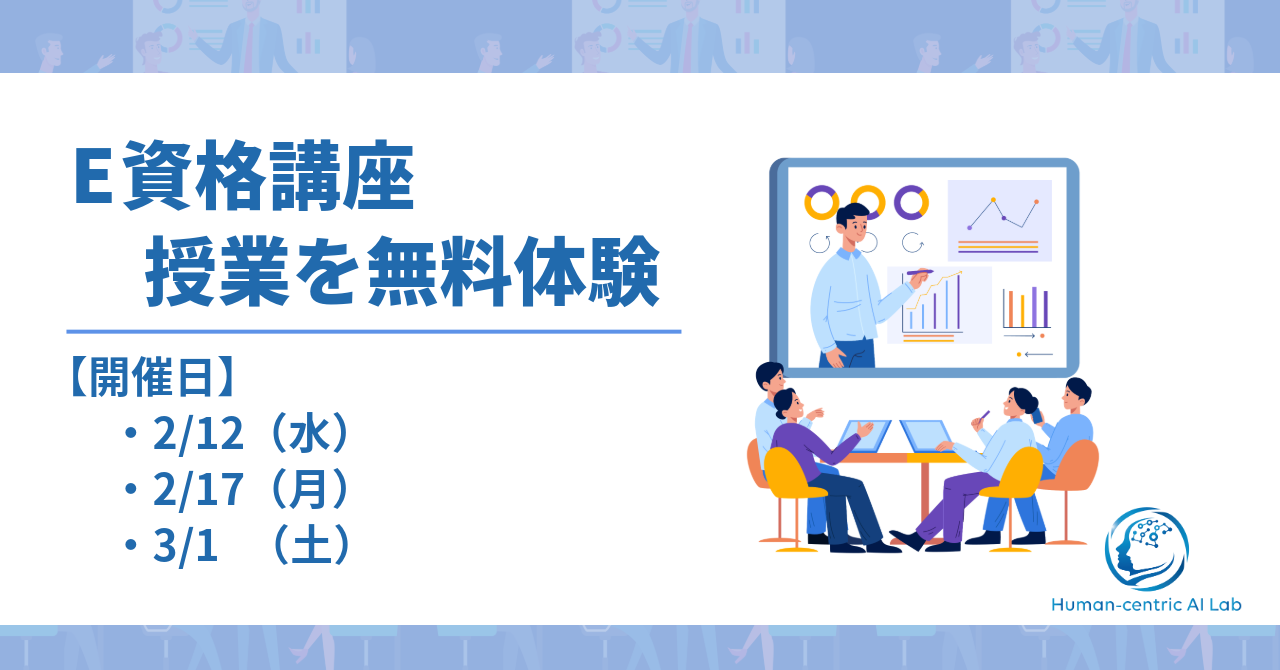 E資格講座
授業を無料体験

【開催日】
・2/12（水）
・2/17（月）
・3/1　（土）

Human-centric AI Lab